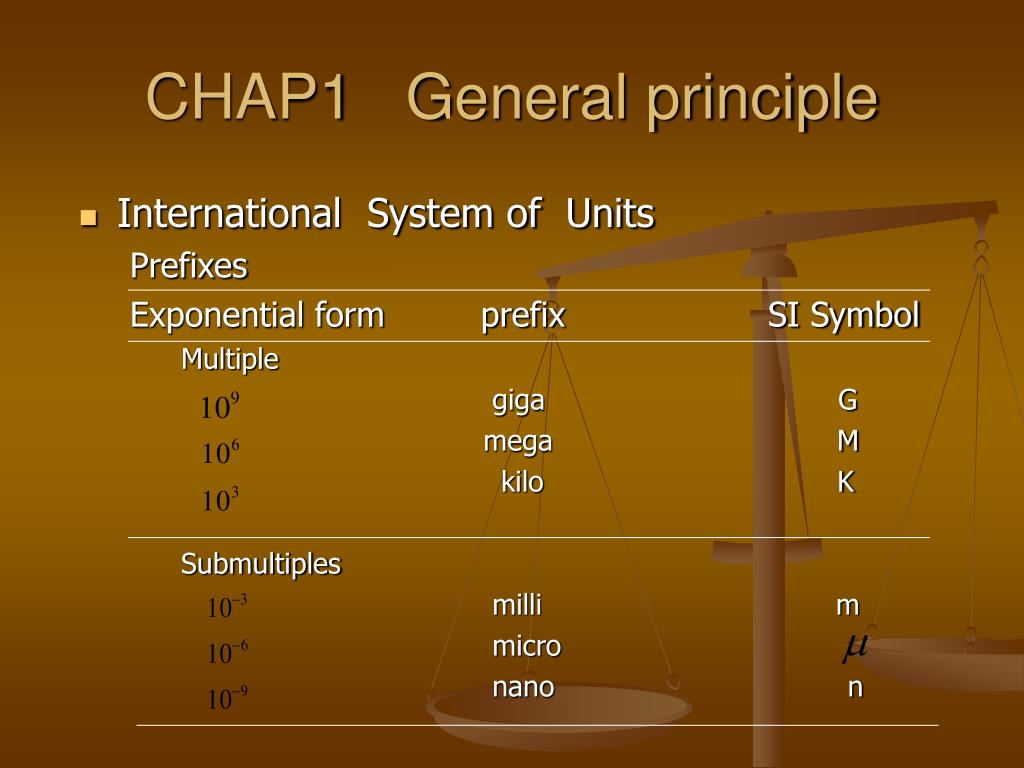 CHAP1 General principle

International System of Units

Prefixes

| Exponential form | prefix | SI Symbol |
|---|---|---|
| Multiple | | |
| $10^9$ | giga | G |
| $10^6$ | mega | M |
| $10^3$ | kilo | K |
| Submultiples | | |
| $10^{-3}$ | milli | m |
| $10^{-6}$ | micro | $\mu$ |
| $10^{-9}$ | nano | n |